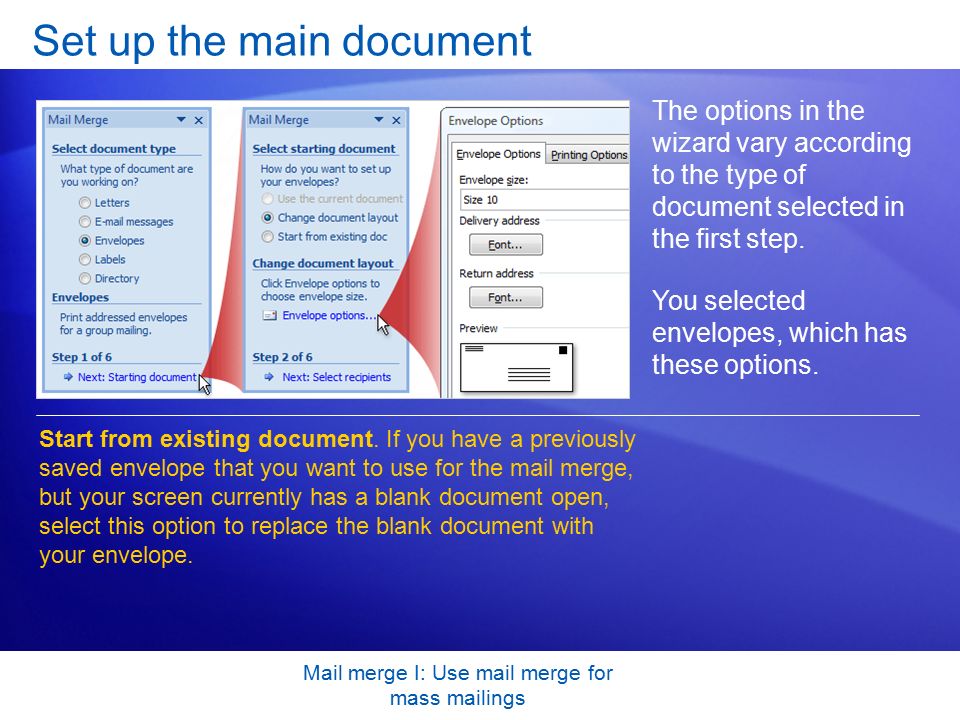 Set up the main document

Mail Merge

Select document type

What type of document are you working on?

Letters

E-mail messages

Envelopes

Labels

Directory

Envelopes

Print addressed envelopes for a group mailing.

Step 1 of 6

Next: Starting document

Mail Merge

Select starting document

How do you want to set up your envelopes?

Use the current document

Change document layout

Start from existing doc

Change document layout

Click Envelope options to choose envelope size.

Envelope options...

Step 2 of 6

Next: Select recipients

Envelope Options

Envelope Options

Printing Options

Envelope size:

Size 10

Delivery address

Font...

Return address

Font...

Preview

The options in the wizard vary according to the type of document selected in the first step.

You selected envelopes, which has these options.

Start from existing document. If you have a previously saved envelope that you want to use for the mail merge, but your screen currently has a blank document open, select this option to replace the blank document with your envelope.

Mail merge I: Use mail merge for mass mailings